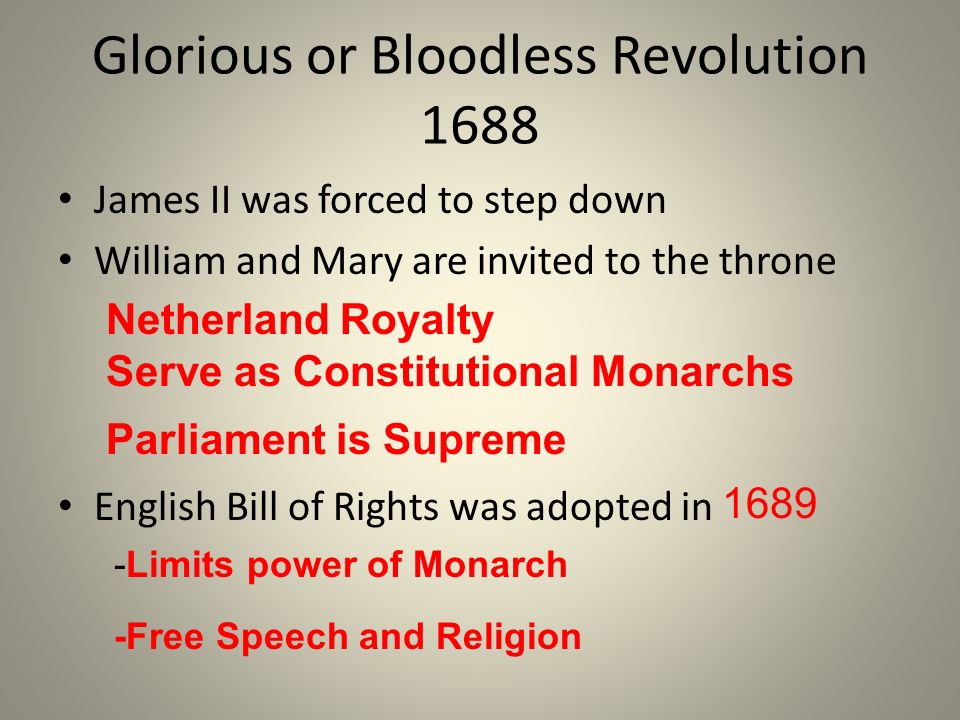 Glorious or Bloodless Revolution 1688

• James II was forced to step down
• William and Mary are invited to the throne

Netherland Royalty
Serve as Constitutional Monarchs

Parliament is Supreme

• English Bill of Rights was adopted in 1689

-Limits power of Monarch

-Free Speech and Religion